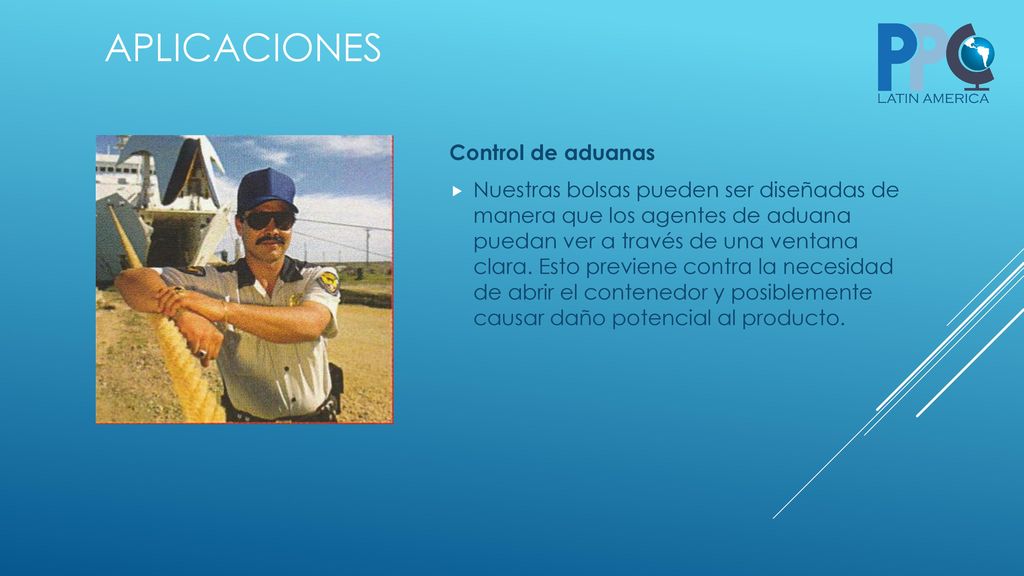 APLICACIONES

PPC
LATIN AMERICA

Control de aduanas

Nuestras bolsas pueden ser diseñadas de manera que los agentes de aduana puedan ver a través de una ventana clara. Esto previene contra la necesidad de abrir el contenedor y posiblemente causar daño potencial al producto.